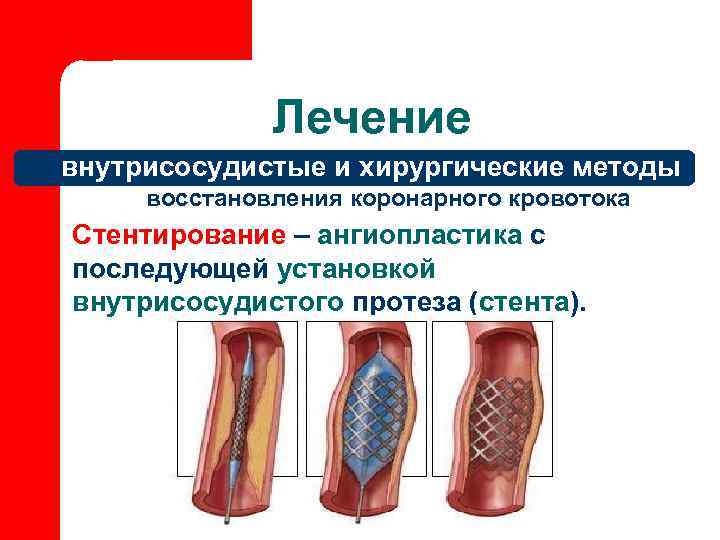 Лечение

внутрисосудистые и хирургические методы восстановления коронарного кровотока

Стентирование – ангиопластика с последующей установкой внутрисосудистого протеза (стента).